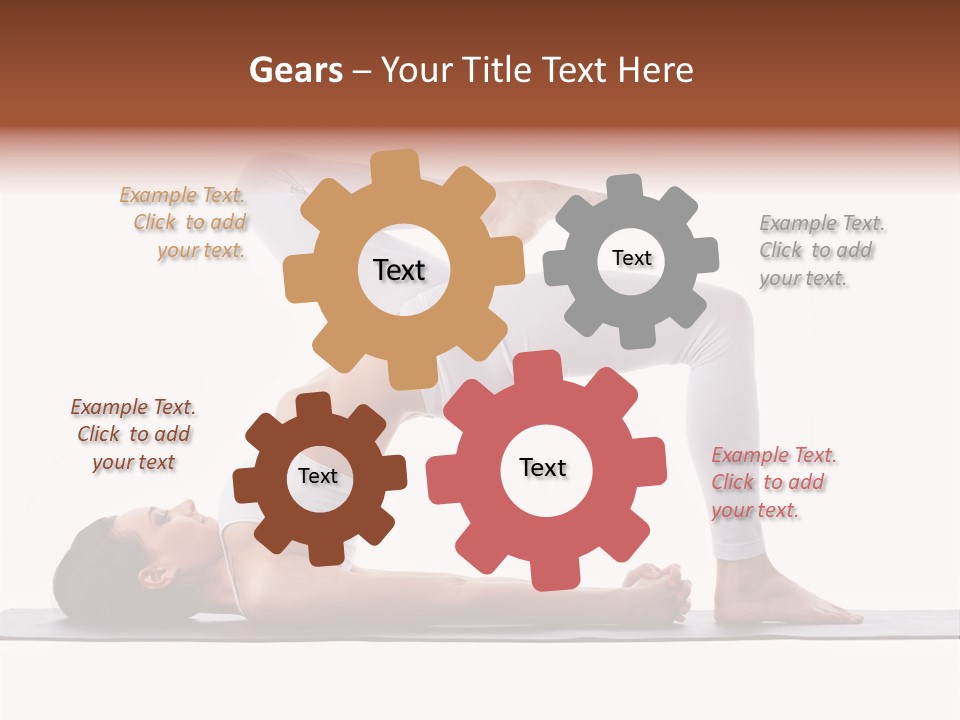 Gears – Your Title Text Here

Example Text. Click to add your text.

Text

Text

Example Text. Click to add your text.

Example Text. Click to add your text

Text

Text

Example Text. Click to add your text.